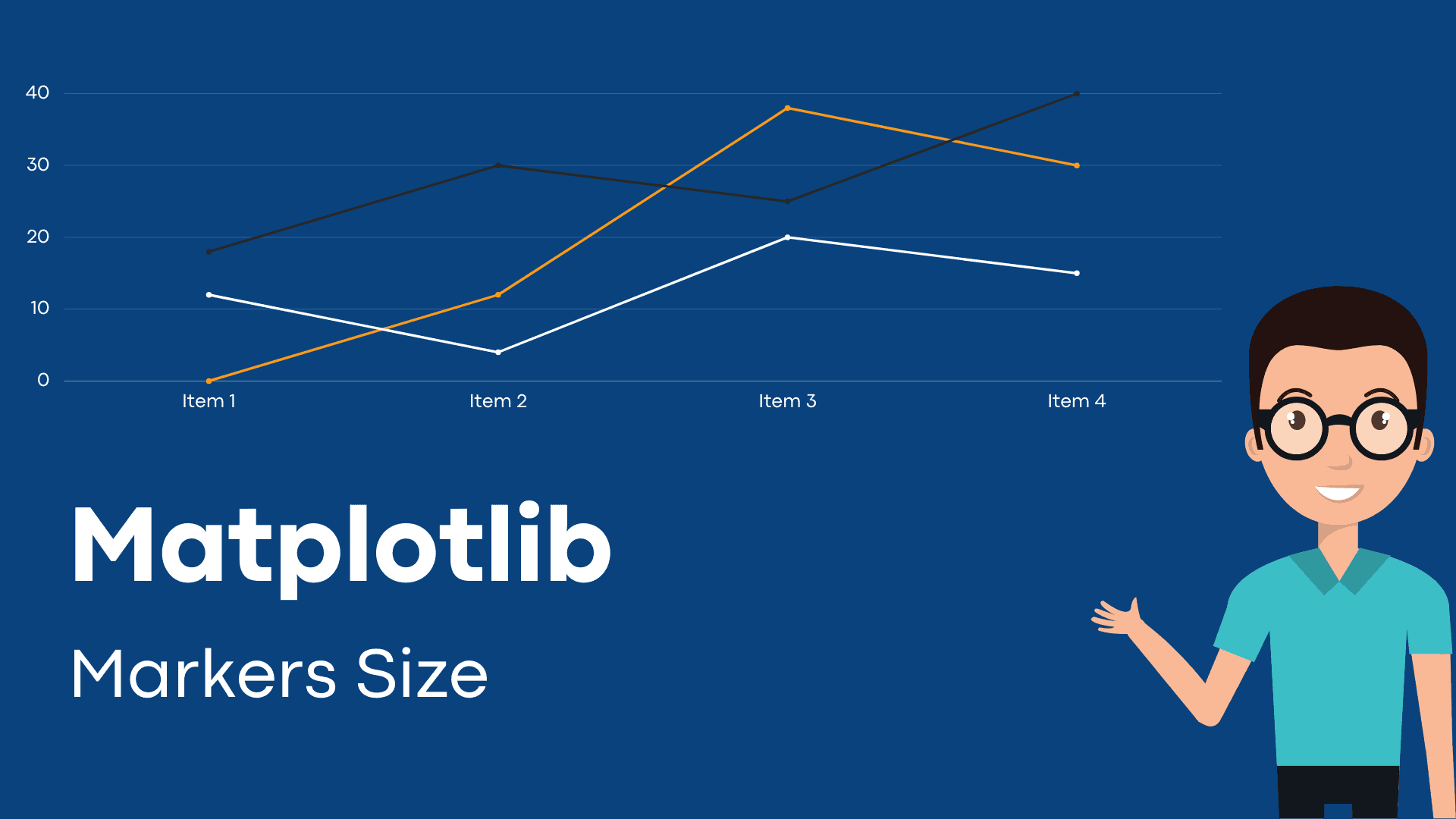 40
30
20
10
0
Item 1
Item 2
Item 3
Item 4

Matplotlib

Markers Size